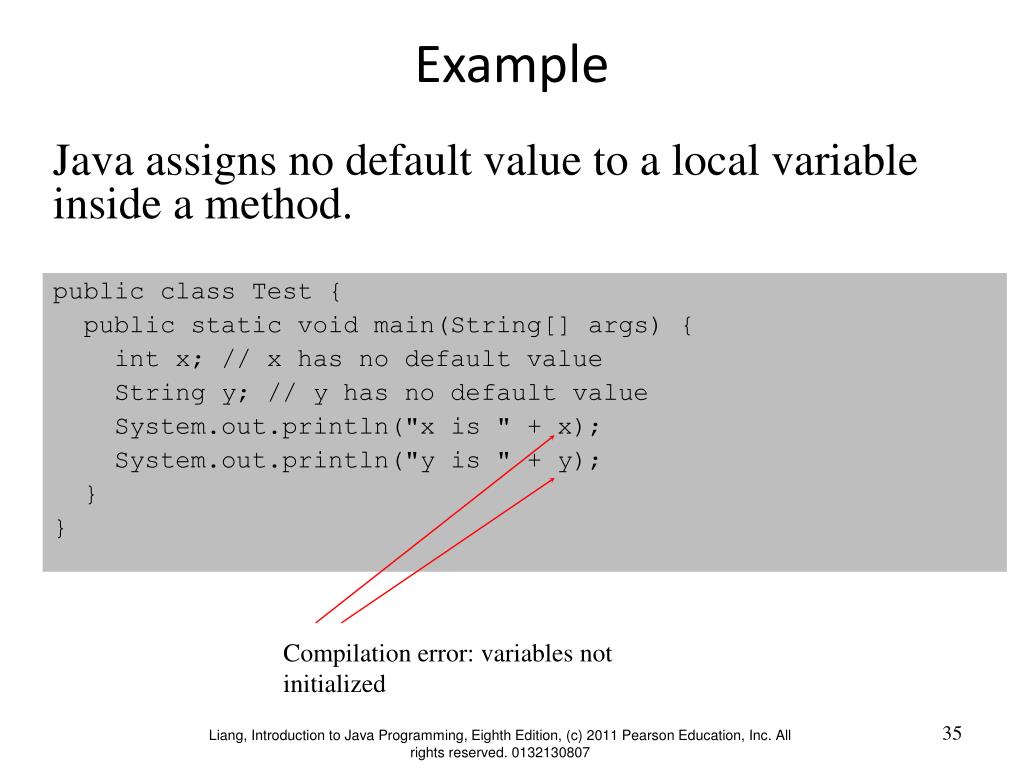 Example

Java assigns no default value to a local variable inside a method.

public class Test {
  public static void main(String[] args) {
    int x; // x has no default value
    String y; // y has no default value
    System.out.println("x is " + x);
    System.out.println("y is " + y);
  }
}

Compilation error: variables not initialized

Liang, Introduction to Java Programming, Eighth Edition, (c) 2011 Pearson Education, Inc. All rights reserved. 0132130807

35